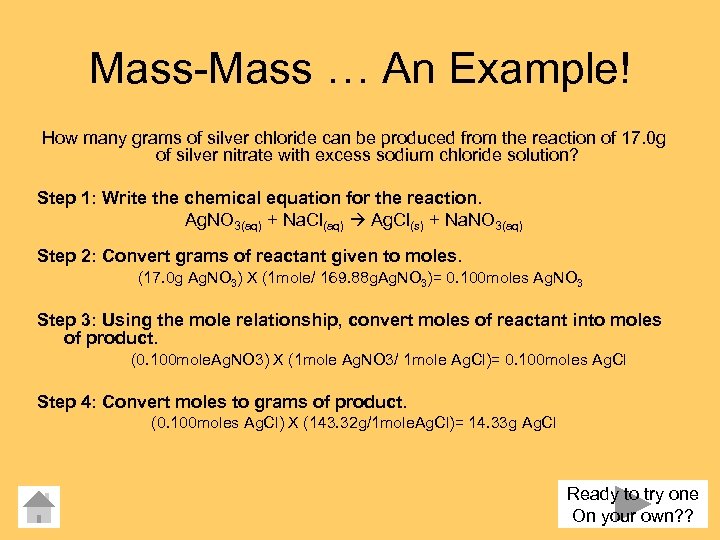 Mass-Mass … An Example!

How many grams of silver chloride can be produced from the reaction of 17.0g of silver nitrate with excess sodium chloride solution?

Step 1: Write the chemical equation for the reaction.

$AgNO_{3(aq)} + NaCl_{(aq)} \rightarrow AgCl_{(s)} + NaNO_{3(aq)}$

Step 2: Convert grams of reactant given to moles.

(17.0g $AgNO_3$) X (1mole/ 169.88g$AgNO_3$)= 0.100moles $AgNO_3$

Step 3: Using the mole relationship, convert moles of reactant into moles of product.

(0.100moleAgNO3) X (1mole AgNO3/ 1mole AgCl)= 0.100moles AgCl

Step 4: Convert moles to grams of product.

(0.100moles AgCl) X (143.32g/1moleAgCl)= 14.33g AgCl

Ready to try one On your own??